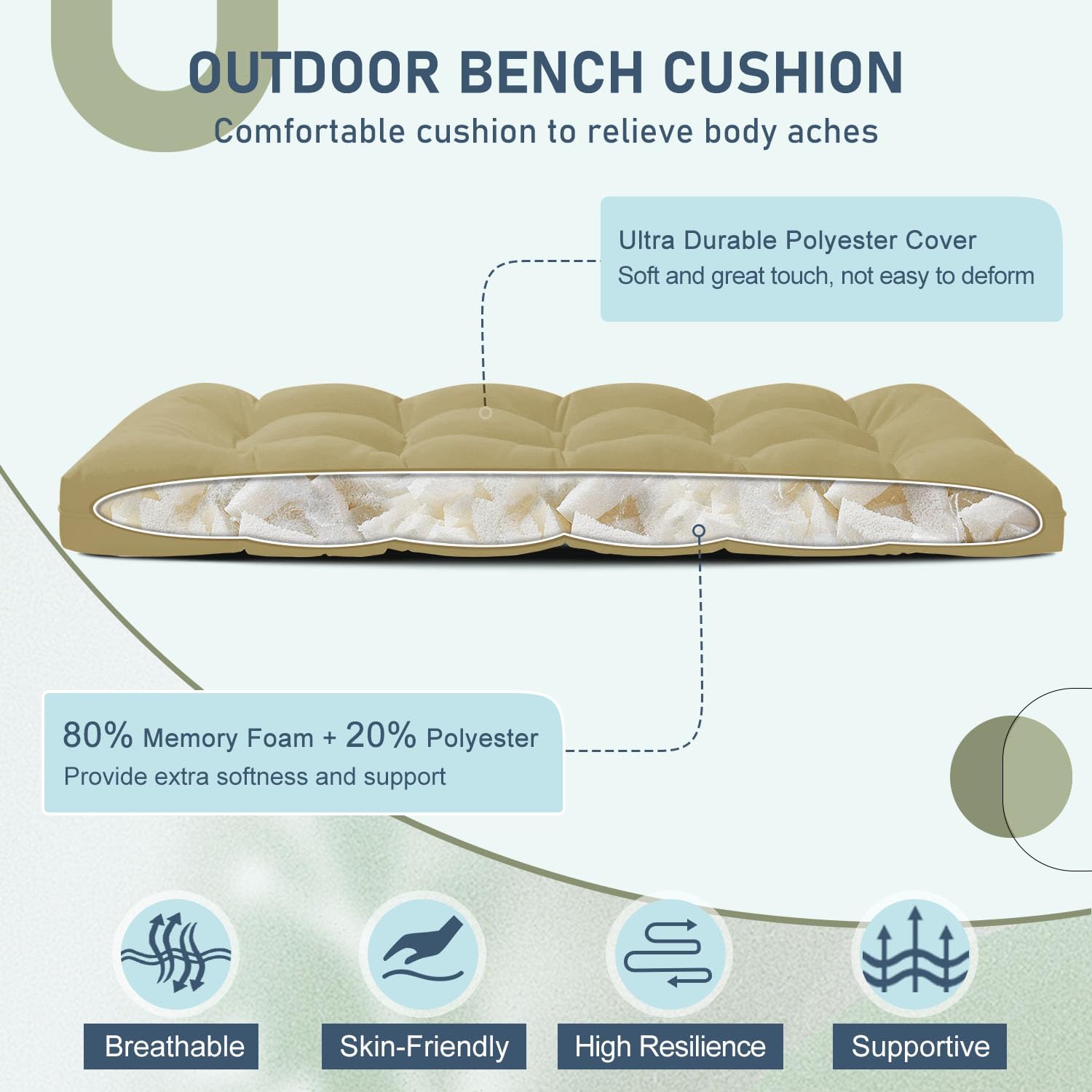 OUTDOOR BENCH CUSHION

Comfortable cushion to relieve body aches

Ultra Durable Polyester Cover

Soft and great touch, not easy to deform

80% Memory Foam + 20% Polyester

Provide extra softness and support

Breathable

Skin-Friendly

High Resilience

Supportive